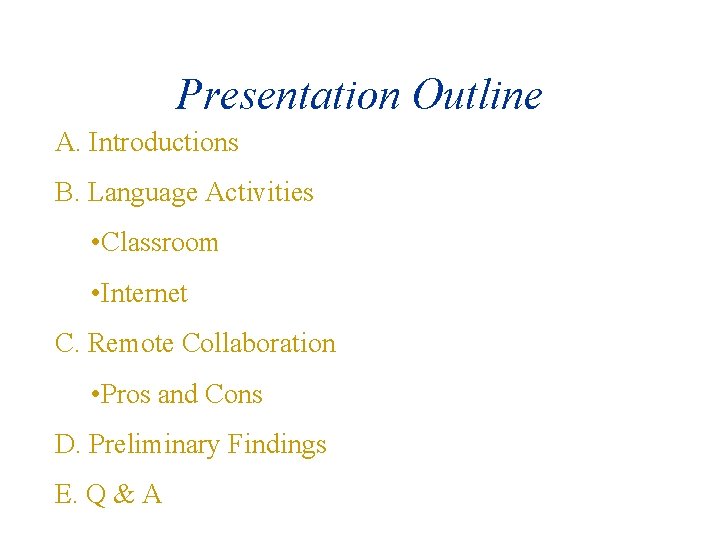 Presentation Outline

A. Introductions

B. Language Activities

•Classroom

•Internet

C. Remote Collaboration

•Pros and Cons

D. Preliminary Findings

E. Q & A